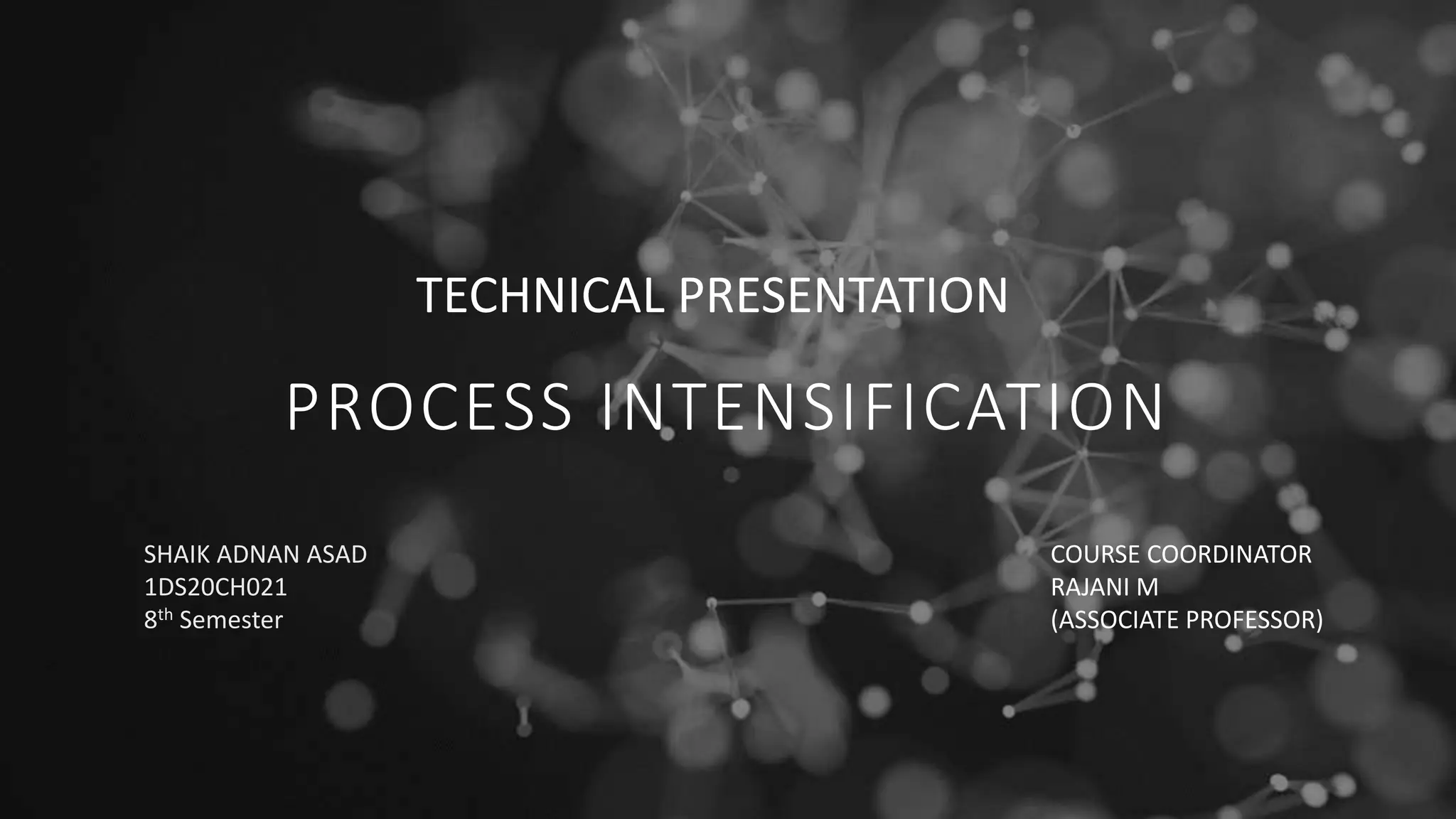 TECHNICAL PRESENTATION

PROCESS INTENSIFICATION

SHAIK ADNAN ASAD
1DS20CH021
8$^{th}$ Semester

COURSE COORDINATOR
RAJANI M
(ASSOCIATE PROFESSOR)